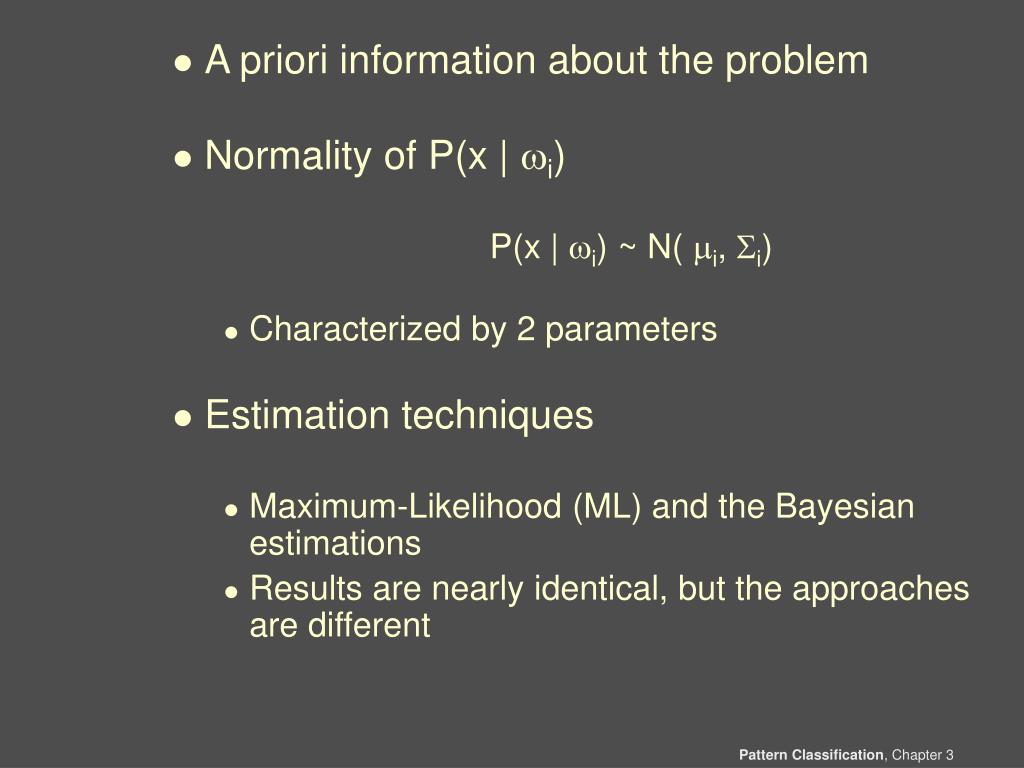 • A priori information about the problem

• Normality of $P(x \mid \omega_i)$

$P(x \mid \omega_i) \sim N(\mu_i, \Sigma_i)$

• Characterized by 2 parameters

• Estimation techniques

• Maximum-Likelihood (ML) and the Bayesian estimations
• Results are nearly identical, but the approaches are different

Pattern Classification, Chapter 3